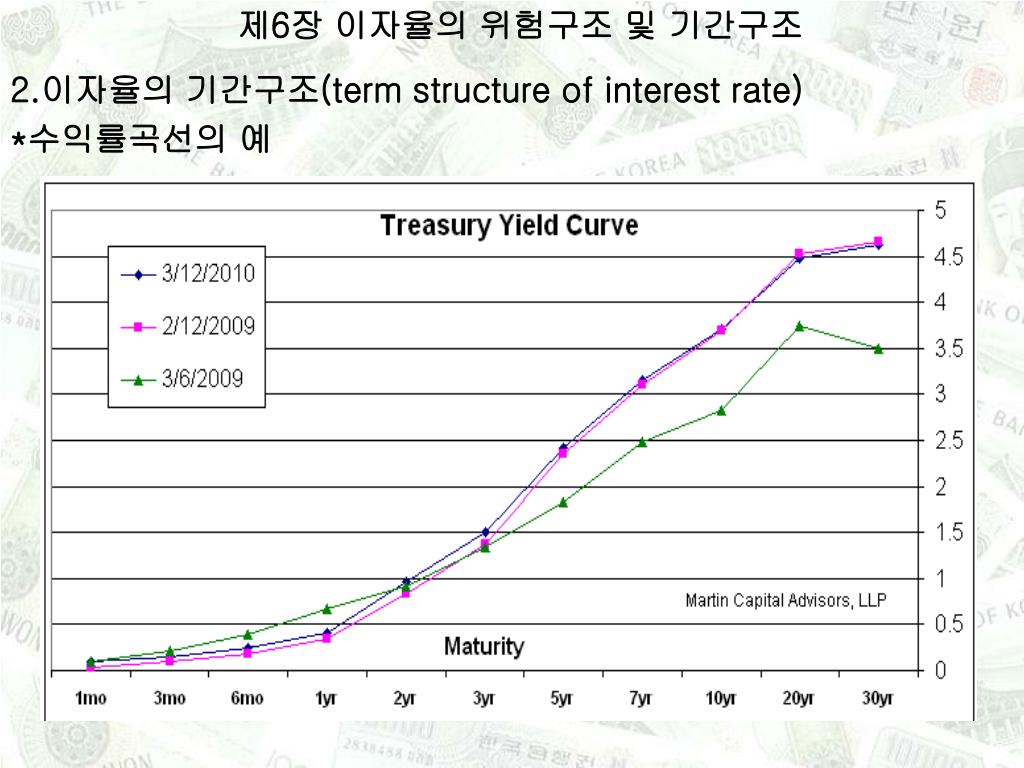 제6장 이자율의 위험구조 및 기간구조

2.이자율의 기간구조(term structure of interest rate)
*수익률곡선의 예

Treasury Yield Curve

3/12/2010
2/12/2009
3/6/2009

5
4.5
4
3.5
3
2.5
2
1.5
1
0.5
0

Martin Capital Advisors, LLP

Maturity

1mo 3mo 6mo 1yr 2yr 3yr 5yr 7yr 10yr 20yr 30yr